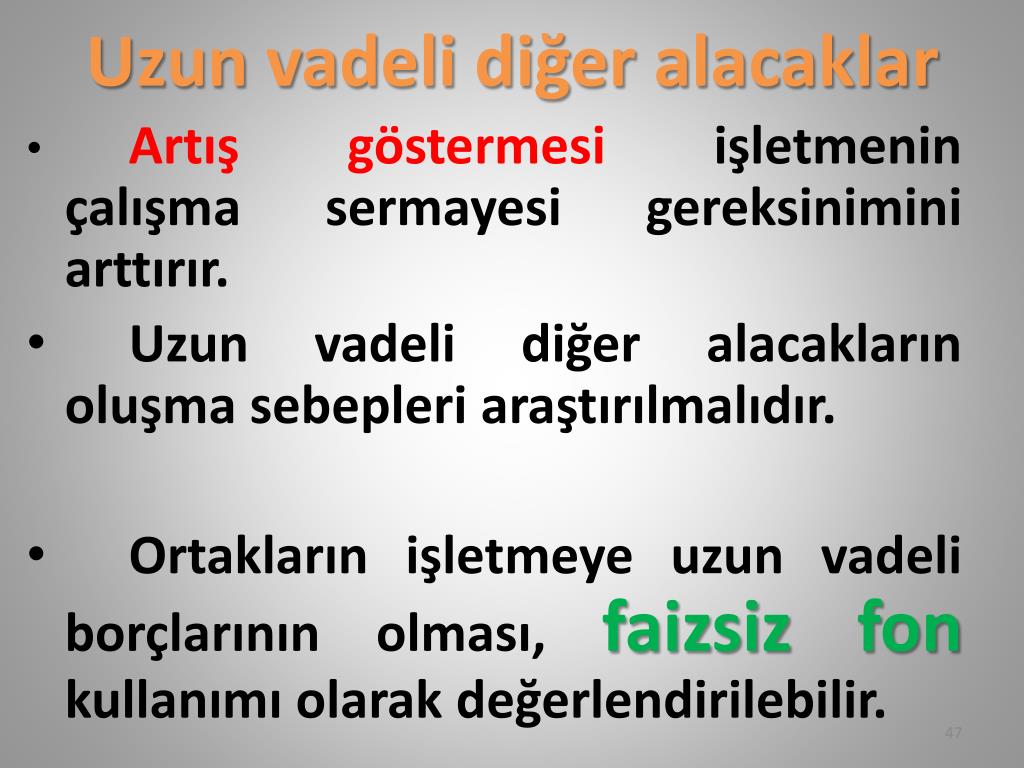 Uzun vadeli diğer alacaklar

• Artış göstermesi işletmenin çalışma sermayesi gereksinimini arttırır.

• Uzun vadeli diğer alacakların oluşma sebepleri araştırılmalıdır.

• Ortakların işletmeye uzun vadeli borçlarının olması, faizsiz fon kullanımı olarak değerlendirilebilir.

47